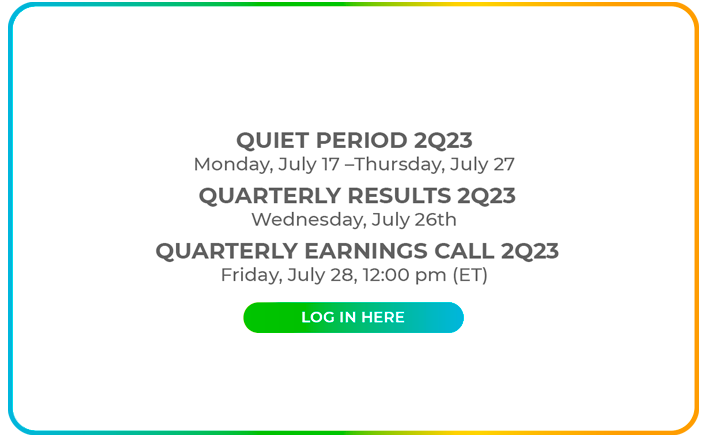 QUIET PERIOD 2Q23
Monday, July 17 –Thursday, July 27

QUARTERLY RESULTS 2Q23
Wednesday, July 26th

QUARTERLY EARNINGS CALL 2Q23
Friday, July 28, 12:00 pm (ET)

LOG IN HERE